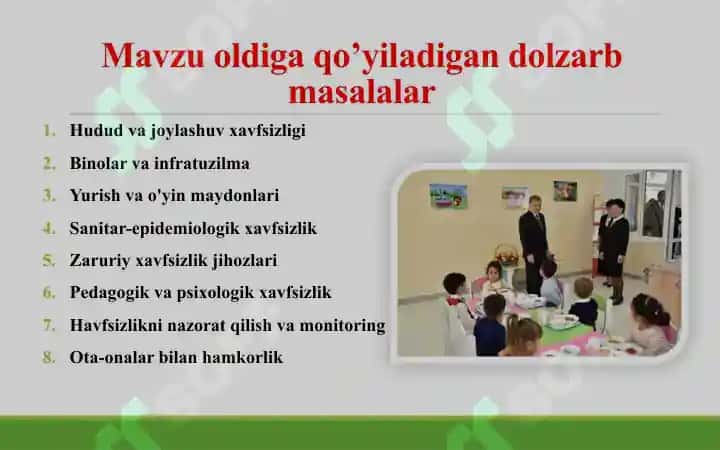 Mavzu oldiga qo’yiladigan dolzarb masalalar

1. Hudud va joylashuv xavfsizligi
2. Binolar va infratuzilma
3. Yurish va o'yin maydonlari
4. Sanitar-epidemiologik xavfsizlik
5. Zaruriy xavfsizlik jihozlari
6. Pedagogik va psixologik xavfsizlik
7. Havfsizlikni nazorat qilish va monitoring
8. Ota-onalar bilan hamkorlik